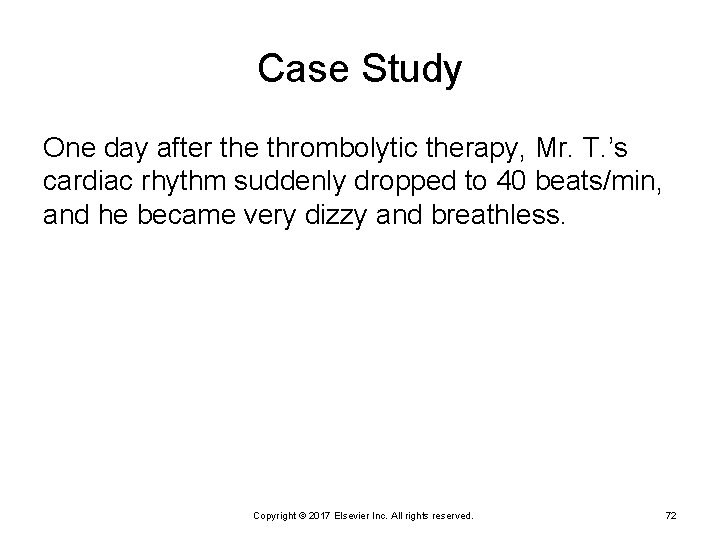 Case Study

One day after the thrombolytic therapy, Mr. T.’s cardiac rhythm suddenly dropped to 40 beats/min, and he became very dizzy and breathless.

Copyright © 2017 Elsevier Inc. All rights reserved.

72